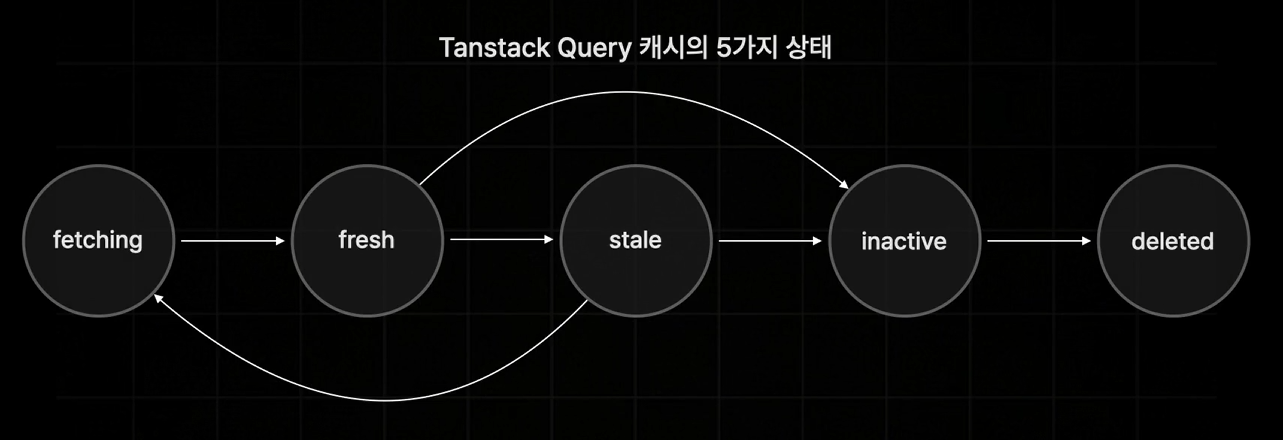 Tanstack Query 캐시의 5가지 상태

fetching

fresh

stale

inactive

deleted